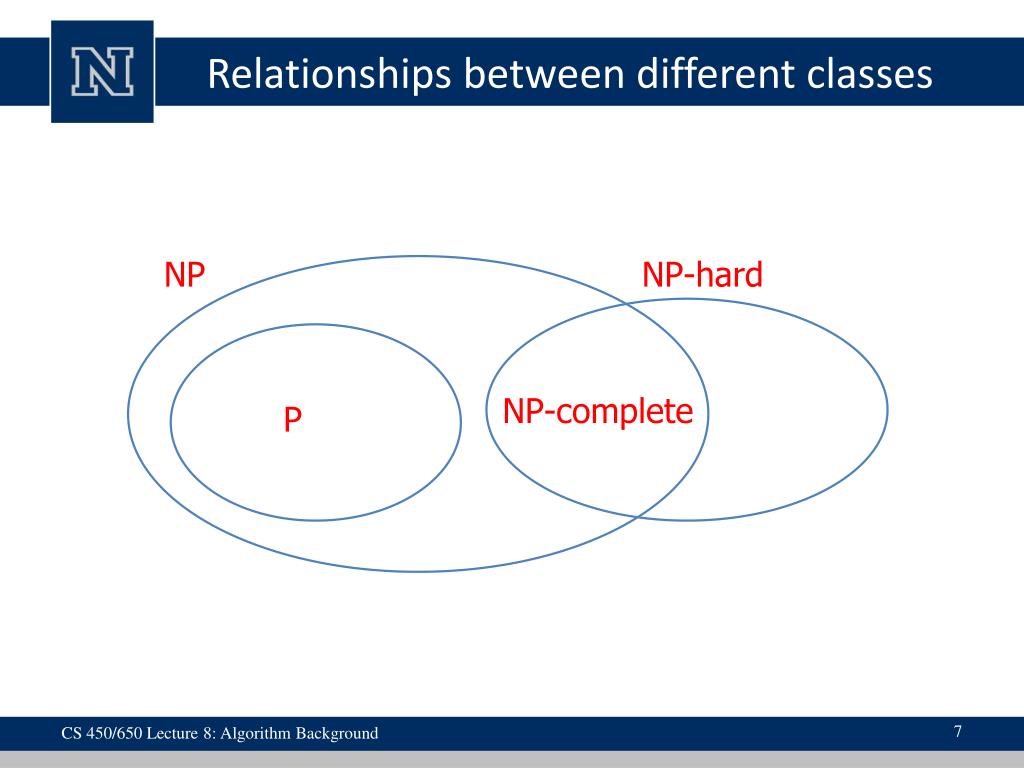 N

Relationships between different classes

NP

NP-hard

P

NP-complete

CS 450/650 Lecture 8: Algorithm Background

7